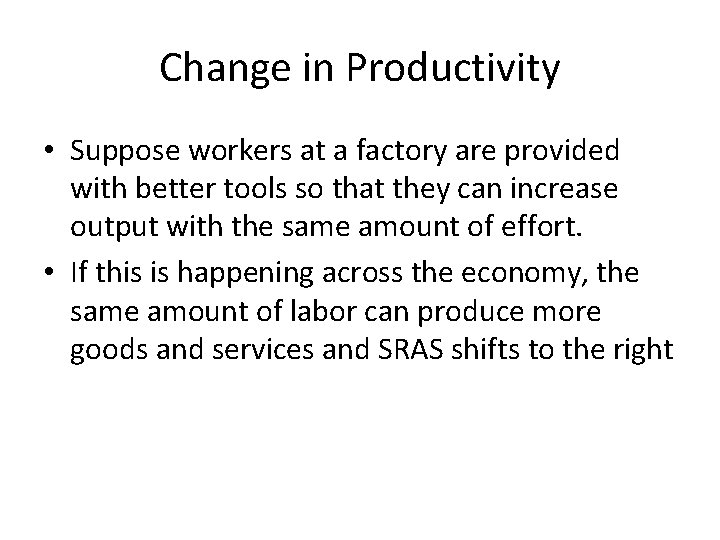 Change in Productivity

• Suppose workers at a factory are provided with better tools so that they can increase output with the same amount of effort.
• If this is happening across the economy, the same amount of labor can produce more goods and services and SRAS shifts to the right